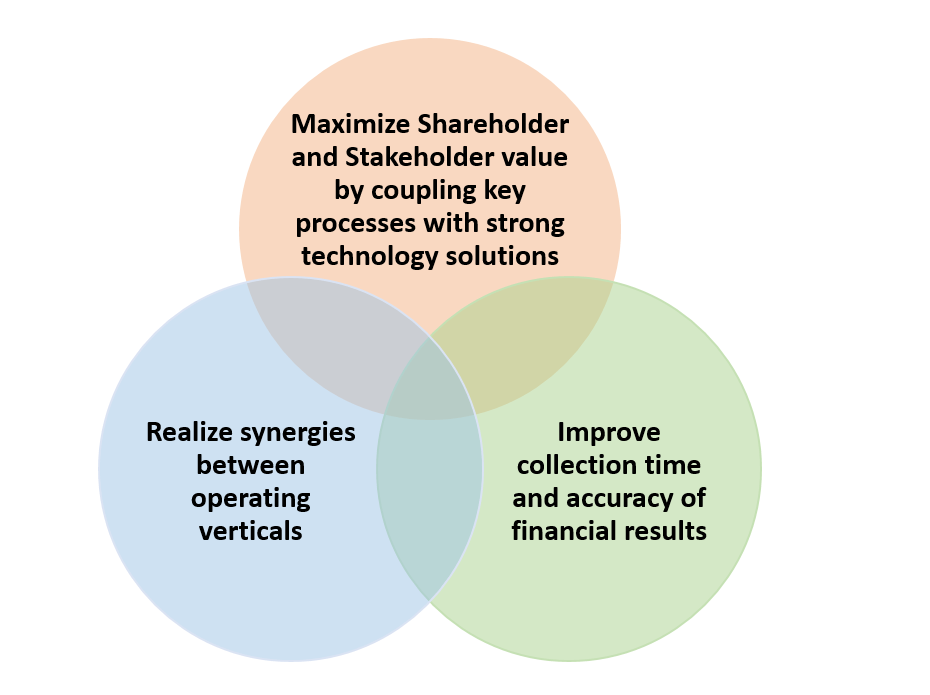 Maximize Shareholder and Stakeholder value by coupling key processes with strong technology solutions

Realize synergies between operating verticals

Improve collection time and accuracy of financial results